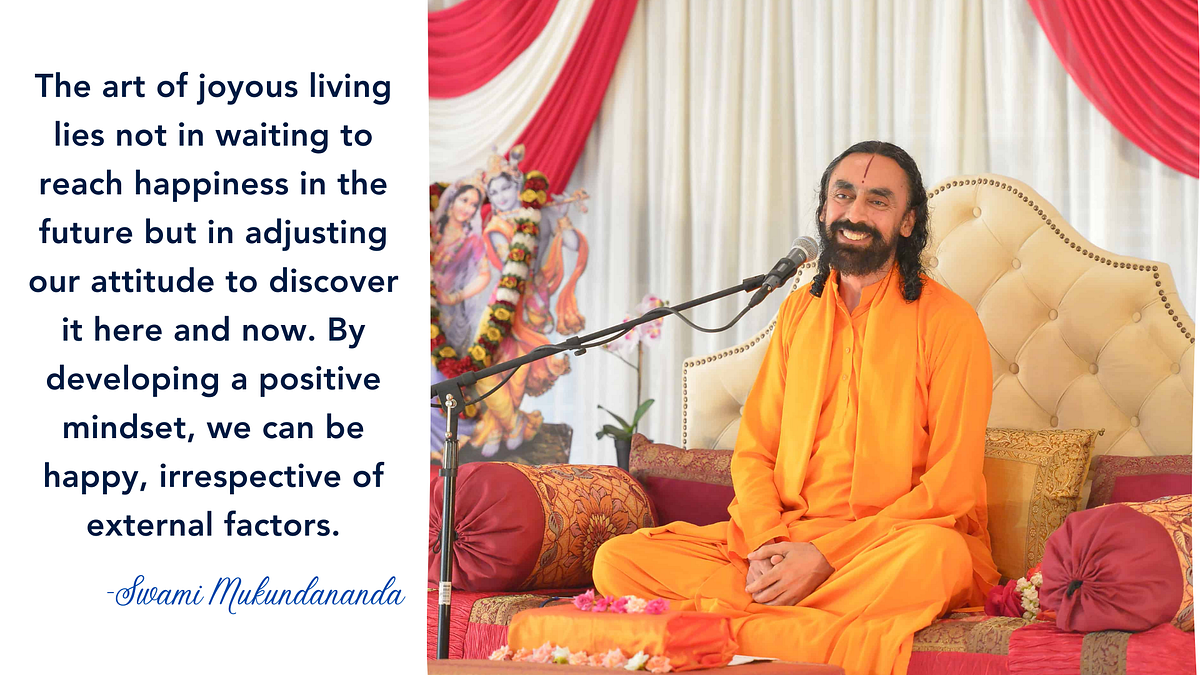 The art of joyous living lies not in waiting to reach happiness in the future but in adjusting our attitude to discover it here and now. By developing a positive mindset, we can be happy, irrespective of external factors.

-Swami Mukundananda